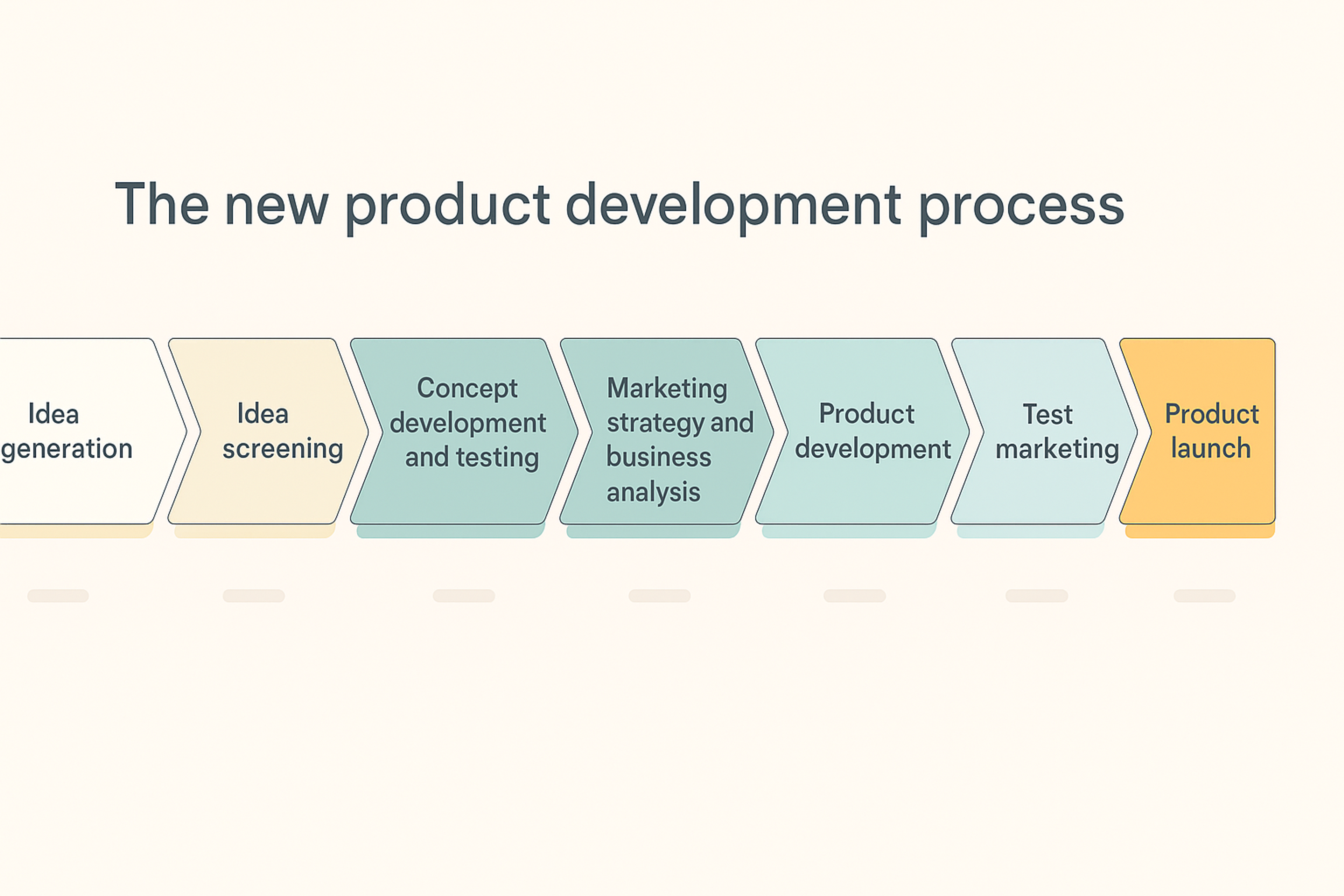 The new product development process

Idea generation

Idea screening

Concept development and testing

Marketing strategy and business analysis

Product development

Test marketing

Product launch